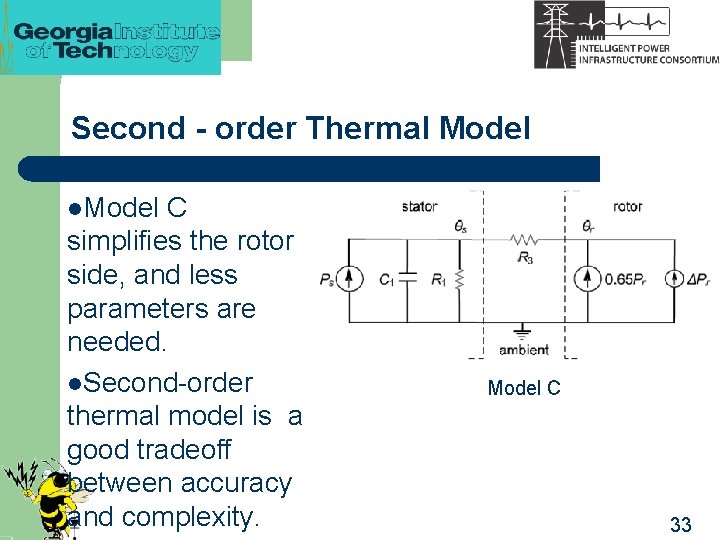 Georgia Institute of Technology

INTELLIGENT POWER INFRASTRUCTURE CONSORTIUM

Second - order Thermal Model

●Model C simplifies the rotor side, and less parameters are needed.

●Second-order thermal model is a good tradeoff between accuracy and complexity.

stator
rotor
$\theta_s$
$\theta_r$
$R_3$
$P_s$
$C_1$
$R_1$
$0.65P_r$
$\Delta P_r$
ambient

Model C

33